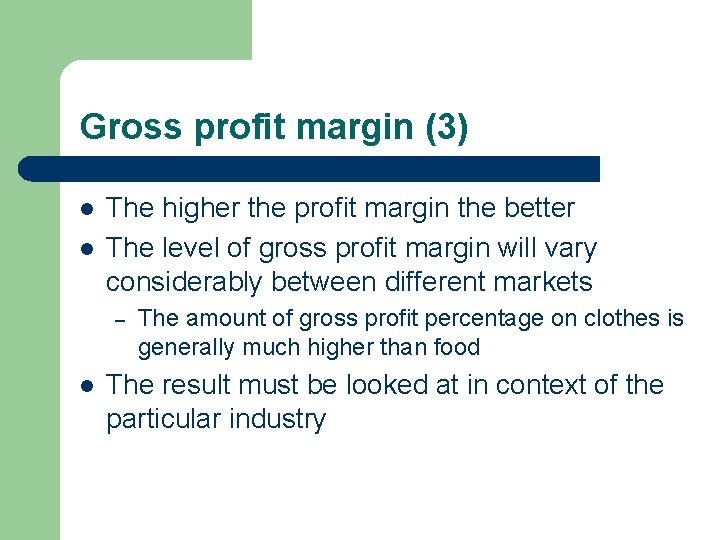 Gross profit margin (3)

- The higher the profit margin the better
- The level of gross profit margin will vary considerably between different markets
  – The amount of gross profit percentage on clothes is generally much higher than food
- The result must be looked at in context of the particular industry